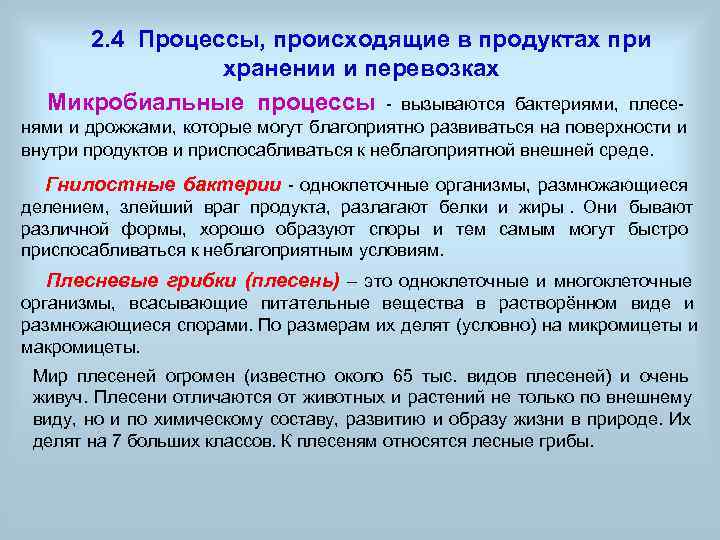 2.4 Процессы, происходящие в продуктах при хранении и перевозках

Микробиальные процессы - вызываются бактериями, плесенями и дрожжами, которые могут благоприятно развиваться на поверхности и внутри продуктов и приспосабливаться к неблагоприятной внешней среде.

Гнилостные бактерии - одноклеточные организмы, размножающиеся делением, злейший враг продукта, разлагают белки и жиры . Они бывают различной формы, хорошо образуют споры и тем самым могут быстро приспосабливаться к неблагоприятным условиям.

Плесневые грибки (плесень) – это одноклеточные и многоклеточные организмы, всасывающие питательные вещества в растворённом виде и размножающиеся спорами. По размерам их делят (условно) на микромицеты и макромицеты.

Мир плесеней огромен (известно около 65 тыс. видов плесеней) и очень живуч. Плесени отличаются от животных и растений не только по внешнему виду, но и по химическому составу, развитию и образу жизни в природе. Их делят на 7 больших классов. К плесеням относятся лесные грибы.